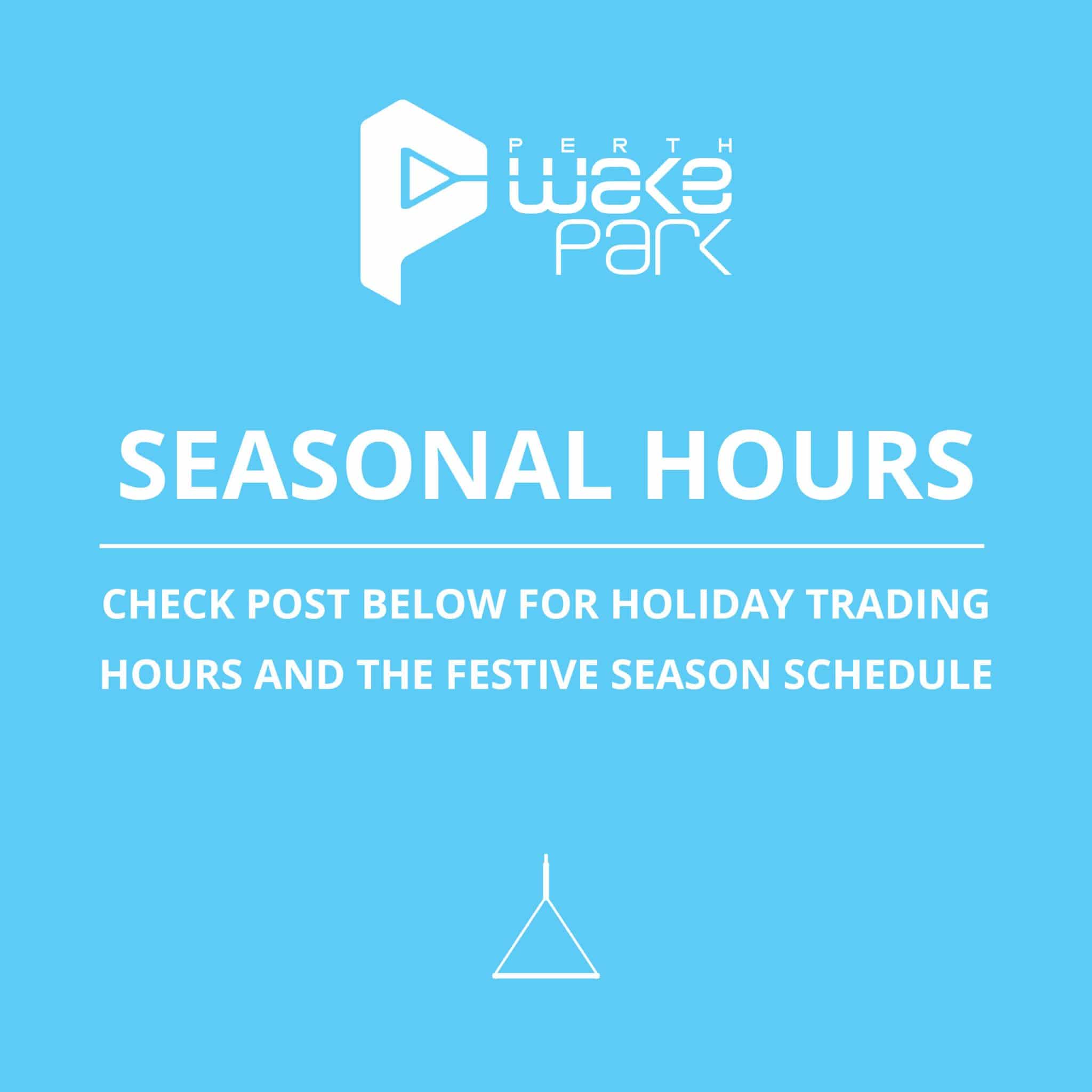 PERTH
wake
park

SEASONAL HOURS

CHECK POST BELOW FOR HOLIDAY TRADING HOURS AND THE FESTIVE SEASON SCHEDULE